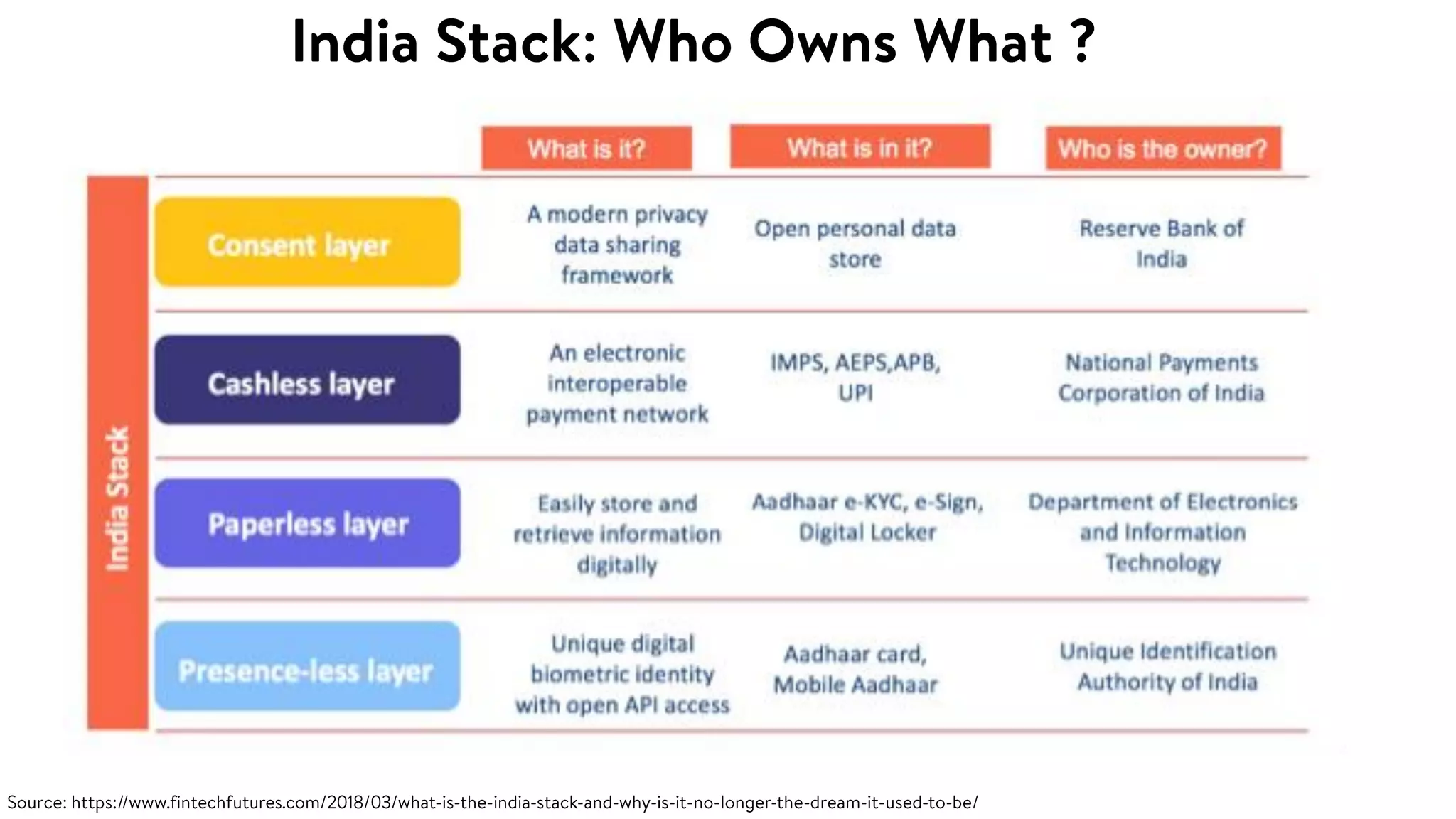 India Stack: Who Owns What ?

India Stack

| | What is it? | What is in it? | Who is the owner? |
|---|---|---|---|
| Consent layer | A modern privacy data sharing framework | Open personal data store | Reserve Bank of India |
| Cashless layer | An electronic interoperable payment network | IMPS, AEPS,APB, UPI | National Payments Corporation of India |
| Paperless layer | Easily store and retrieve information digitally | Aadhaar e-KYC, e-Sign, Digital Locker | Department of Electronics and Information Technology |
| Presence-less layer | Unique digital biometric identity with open API access | Aadhaar card, Mobile Aadhaar | Unique Identification Authority of India |

Source: https://www.fintechfutures.com/2018/03/what-is-the-india-stack-and-why-is-it-no-longer-the-dream-it-used-to-be/